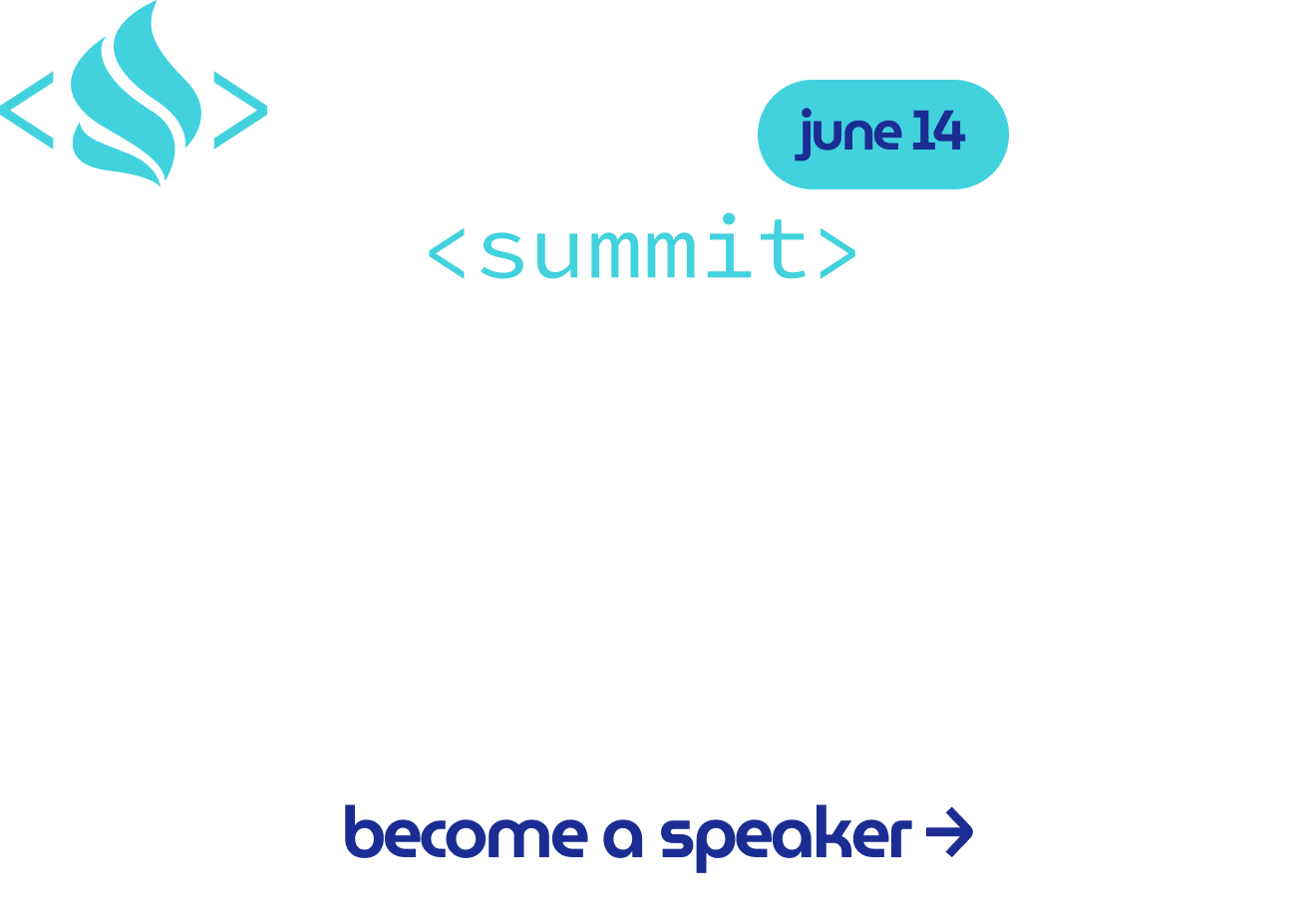 june 14

<summit>

become a speaker →